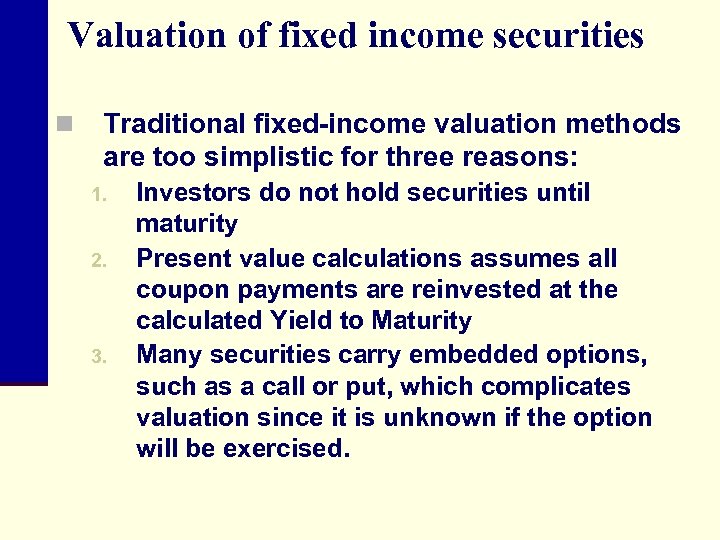 Valuation of fixed income securities

Traditional fixed-income valuation methods are too simplistic for three reasons:

1. Investors do not hold securities until maturity
2. Present value calculations assumes all coupon payments are reinvested at the calculated Yield to Maturity
3. Many securities carry embedded options, such as a call or put, which complicates valuation since it is unknown if the option will be exercised.